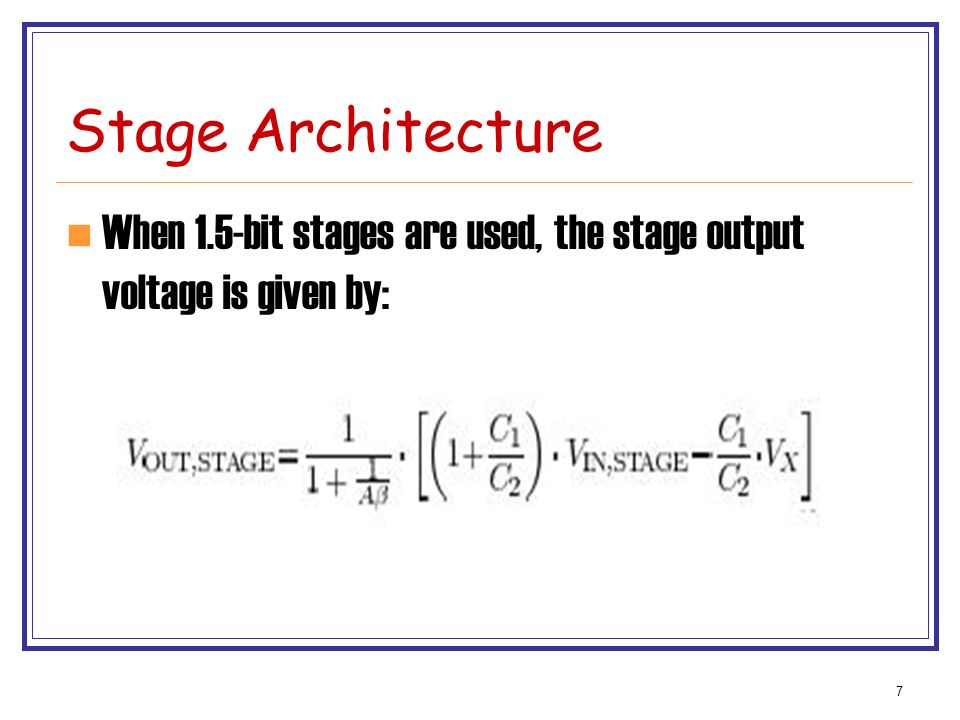 Stage Architecture

When 1.5-bit stages are used, the stage output voltage is given by:

$V_{OUT,STAGE} = \frac{1}{1+\frac{1}{A\beta}} \cdot \left[\left(1+\frac{C_1}{C_2}\right) \cdot V_{IN,STAGE} - \frac{C_1}{C_2} \cdot V_X\right]$

7